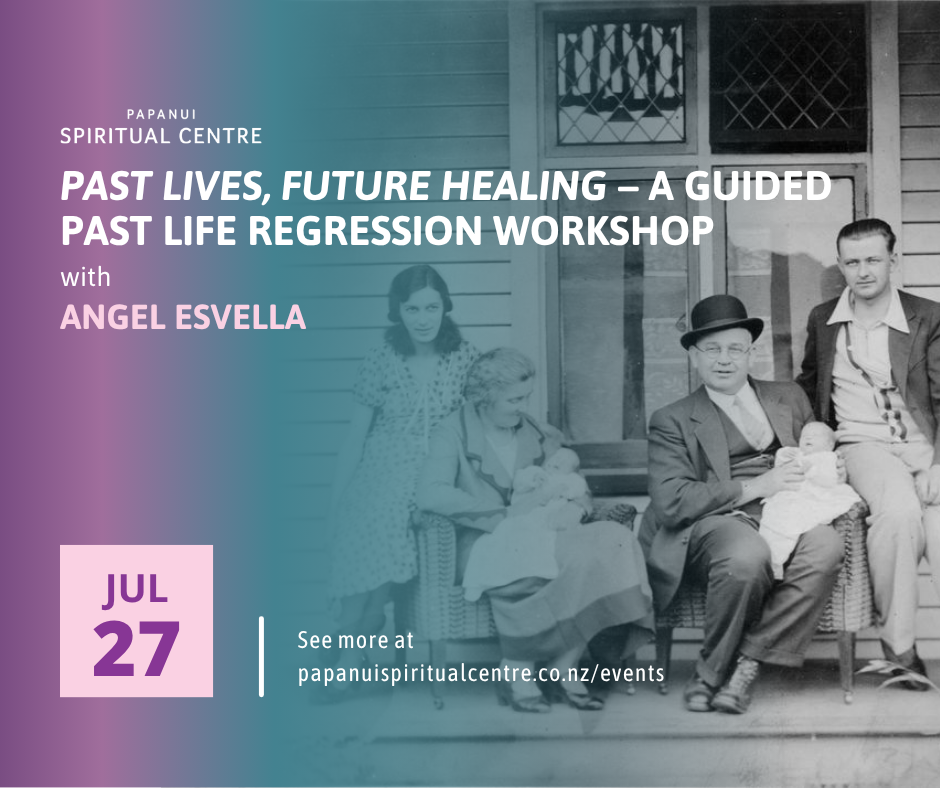 PAPANUI
SPIRITUAL CENTRE

PAST LIVES, FUTURE HEALING – A GUIDED PAST LIFE REGRESSION WORKSHOP

with

ANGEL ESVELLA

JUL
27

See more at
papanuispiritualcentre.co.nz/events